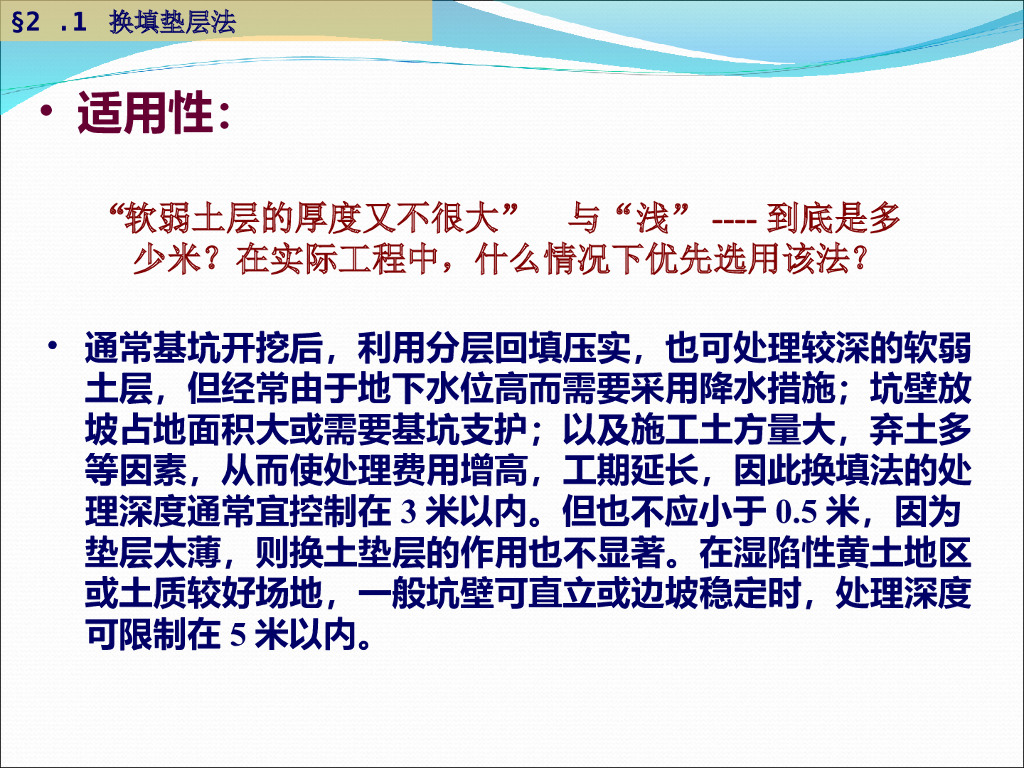 §2 .1 换填垫层法

• 适用性:

“软弱土层的厚度又不很大” 与“浅” ---- 到底是多少米?在实际工程中，什么情况下优先选用该法?

• 通常基坑开挖后，利用分层回填压实，也可处理较深的软弱土层，但经常由于地下水位高而需要采用降水措施；坑壁放坡占地面积大或需要基坑支护；以及施工土方量大，弃土多等因素，从而使处理费用增高，工期延长，因此换填法的处理深度通常宜控制在 3 米以内。但也不应小于 0.5 米，因为垫层太薄，则换土垫层的作用也不显著。在湿陷性黄土地区或土质较好场地，一般坑壁可直立或边坡稳定时，处理深度可限制在 5 米以内。